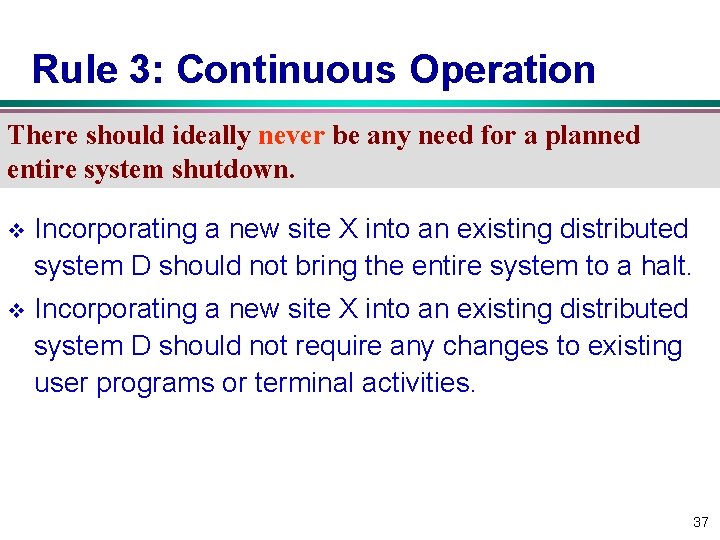 Rule 3: Continuous Operation

There should ideally never be any need for a planned entire system shutdown.

❖ Incorporating a new site X into an existing distributed system D should not bring the entire system to a halt.

❖ Incorporating a new site X into an existing distributed system D should not require any changes to existing user programs or terminal activities.

37